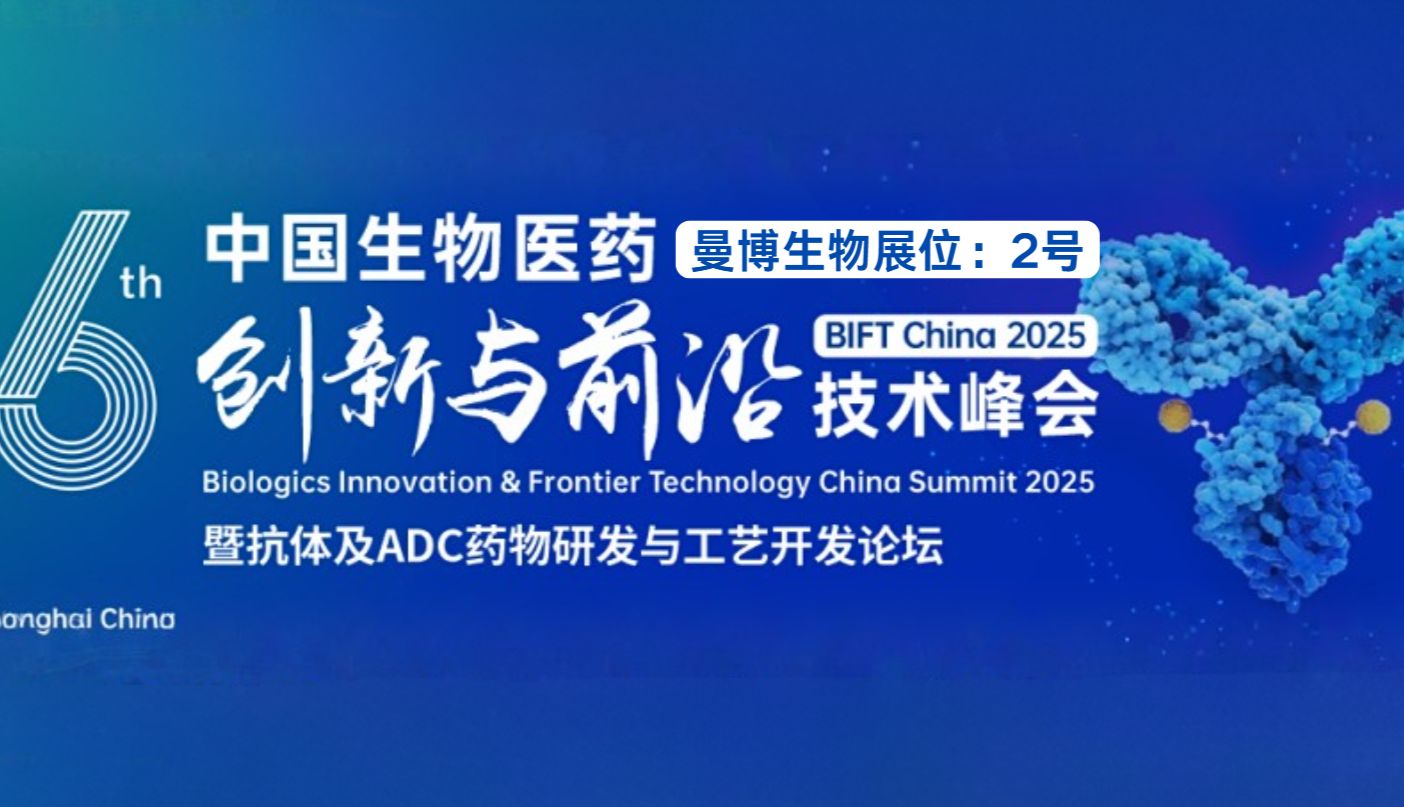 6th

中国生物医药 曼博生物展位：2号

创新与前沿 BIFT China 2025 技术峰会

Biologics Innovation & Frontier Technology China Summit 2025

暨抗体及ADC药物研发与工艺开发论坛

anghai China